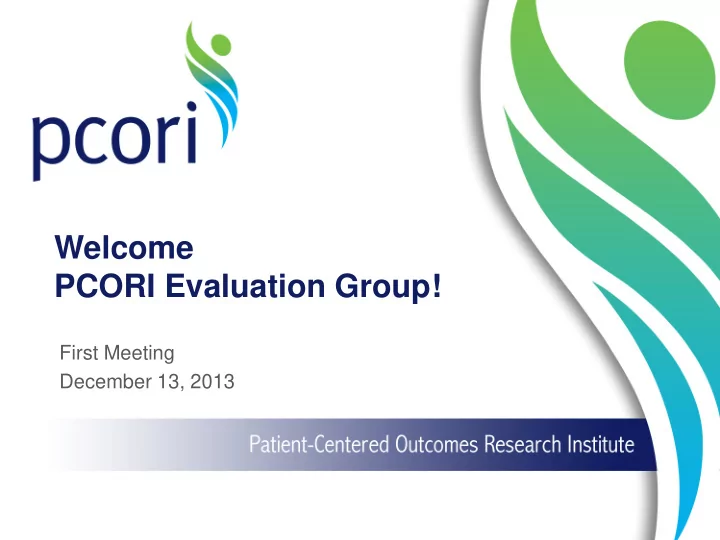 pcori

Welcome
PCORI Evaluation Group!

First Meeting
December 13, 2013

Patient-Centered Outcomes Research Institute